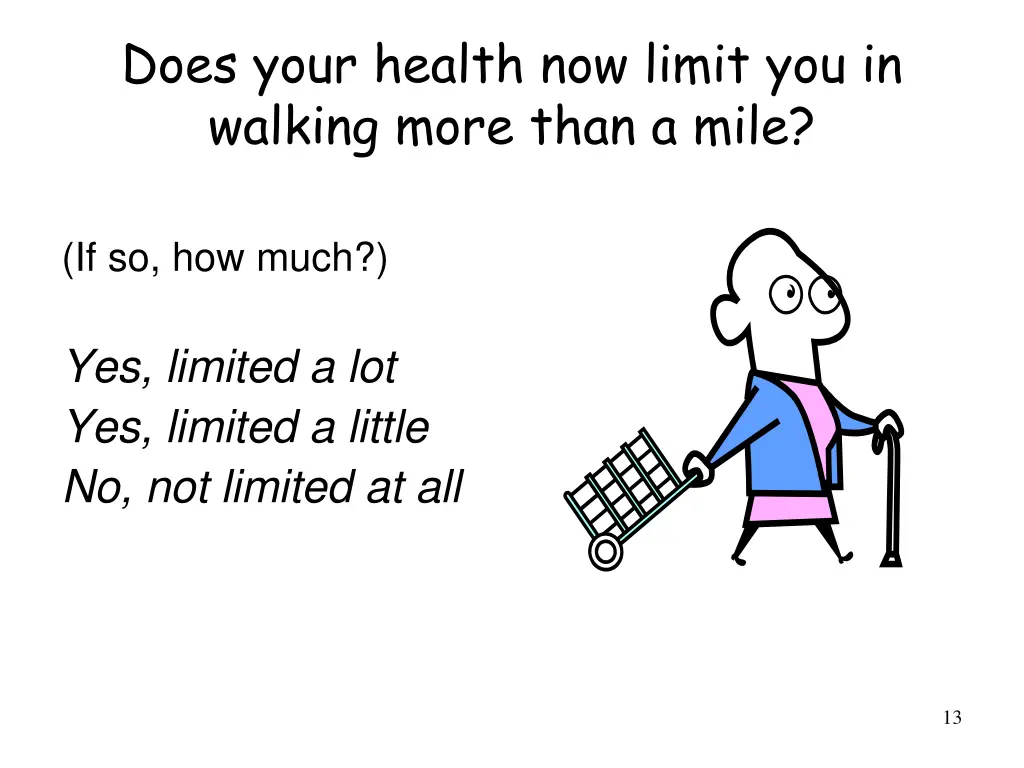 Does your health now limit you in walking more than a mile?

(If so, how much?)

Yes, limited a lot
Yes, limited a little
No, not limited at all

13